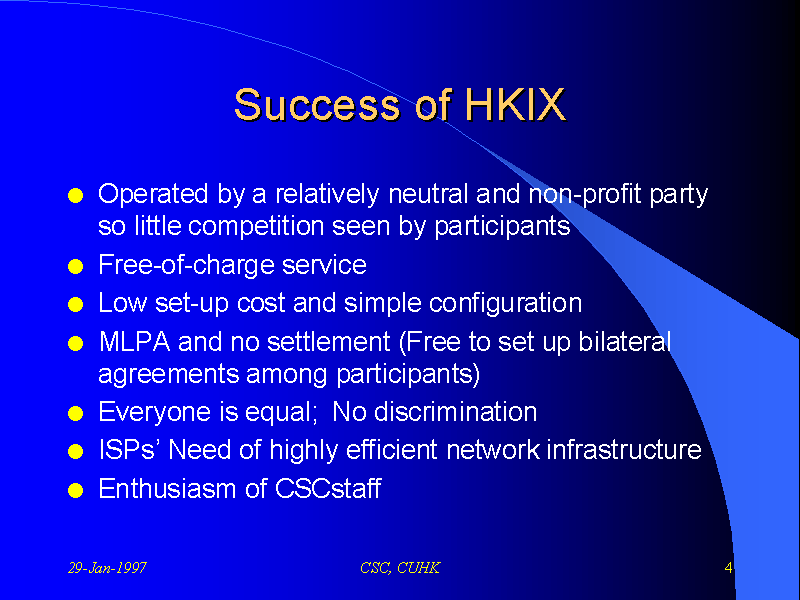 Success of HKIX

- Operated by a relatively neutral and non-profit party so little competition seen by participants
- Free-of-charge service
- Low set-up cost and simple configuration
- MLPA and no settlement (Free to set up bilateral agreements among participants)
- Everyone is equal;  No discrimination
- ISPs' Need of highly efficient network infrastructure
- Enthusiasm of CSCstaff

29-Jan-1997 CSC, CUHK 4